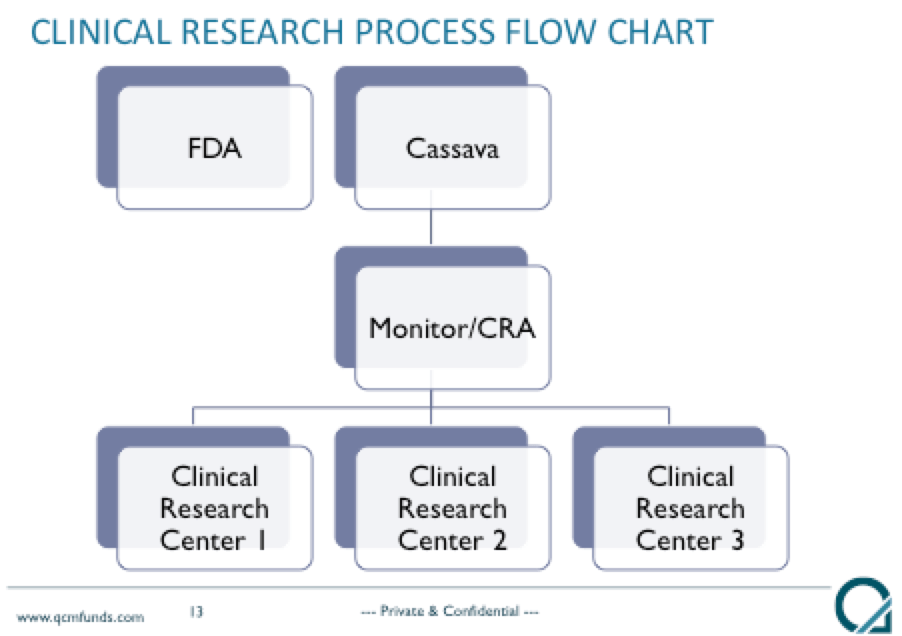 CLINICAL RESEARCH PROCESS FLOW CHART

FDA

Cassava

Monitor/CRA

Clinical Research Center 1

Clinical Research Center 2

Clinical Research Center 3

www.qcmfunds.com 13 --- Private & Confidential ---